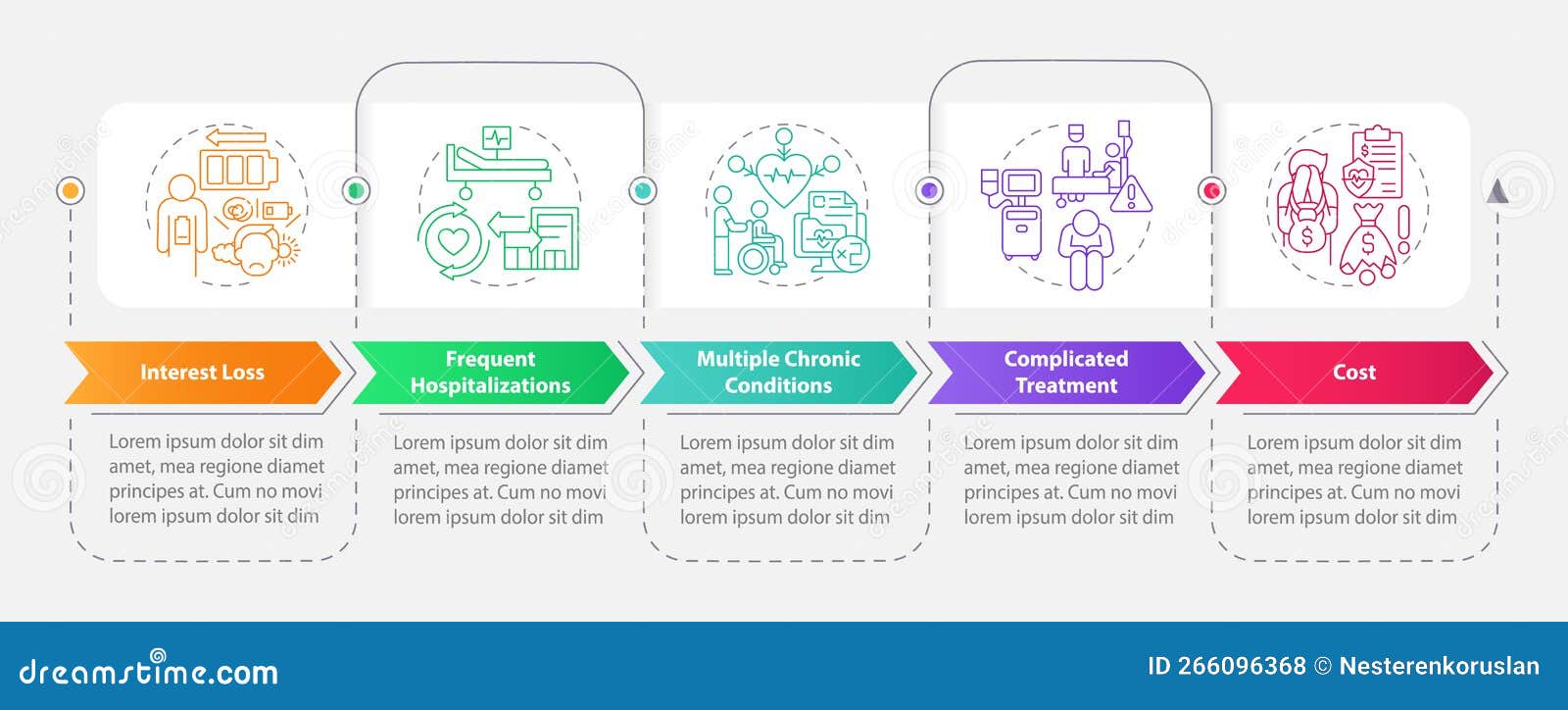 Interest Loss

Lorem ipsum dolor sit dim amet, mea regione diamet principes at. Cum no movi lorem ipsum dolor sit dim

Frequent Hospitalizations

Lorem ipsum dolor sit dim amet, mea regione diamet principes at. Cum no movi lorem ipsum dolor sit dim

Multiple Chronic Conditions

Lorem ipsum dolor sit dim amet, mea regione diamet principes at. Cum no movi lorem ipsum dolor sit dim

Complicated Treatment

Lorem ipsum dolor sit dim amet, mea regione diamet principes at. Cum no movi lorem ipsum dolor sit dim

Cost

Lorem ipsum dolor sit dim amet, mea regione diamet principes at. Cum no movi lorem ipsum dolor sit dim

dreamstime.com

ID 266096368 © Nesterenkoruslan